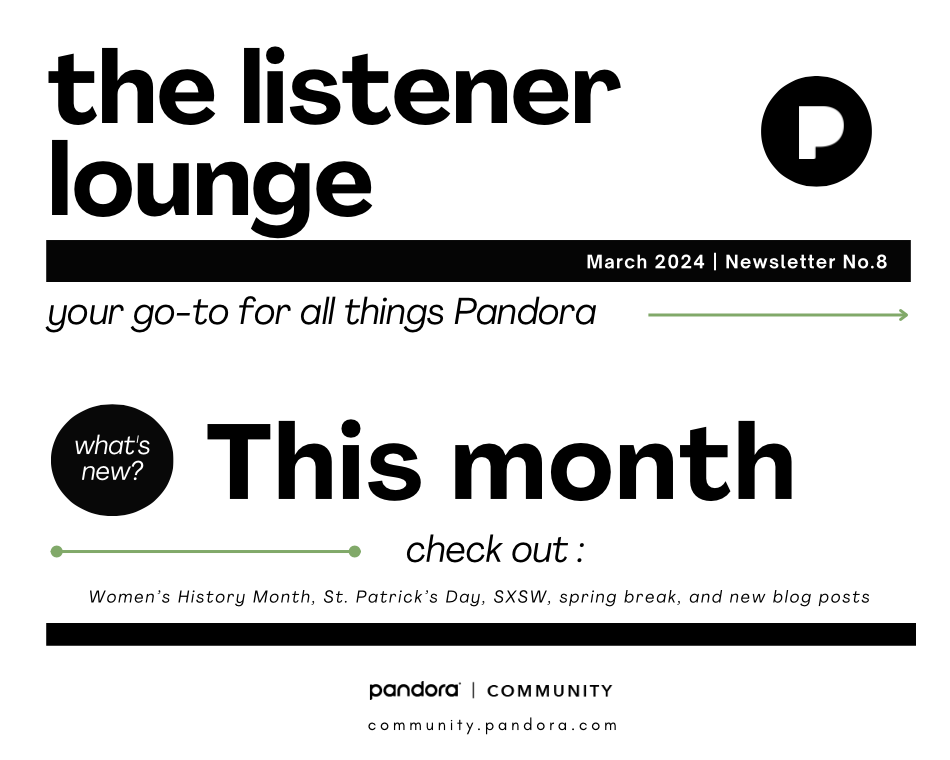 the listener lounge

P

March 2024 | Newsletter No.8

your go-to for all things Pandora

what's new?

This month

check out :

Women's History Month, St. Patrick's Day, SXSW, spring break, and new blog posts

pandora | COMMUNITY

community.pandora.com